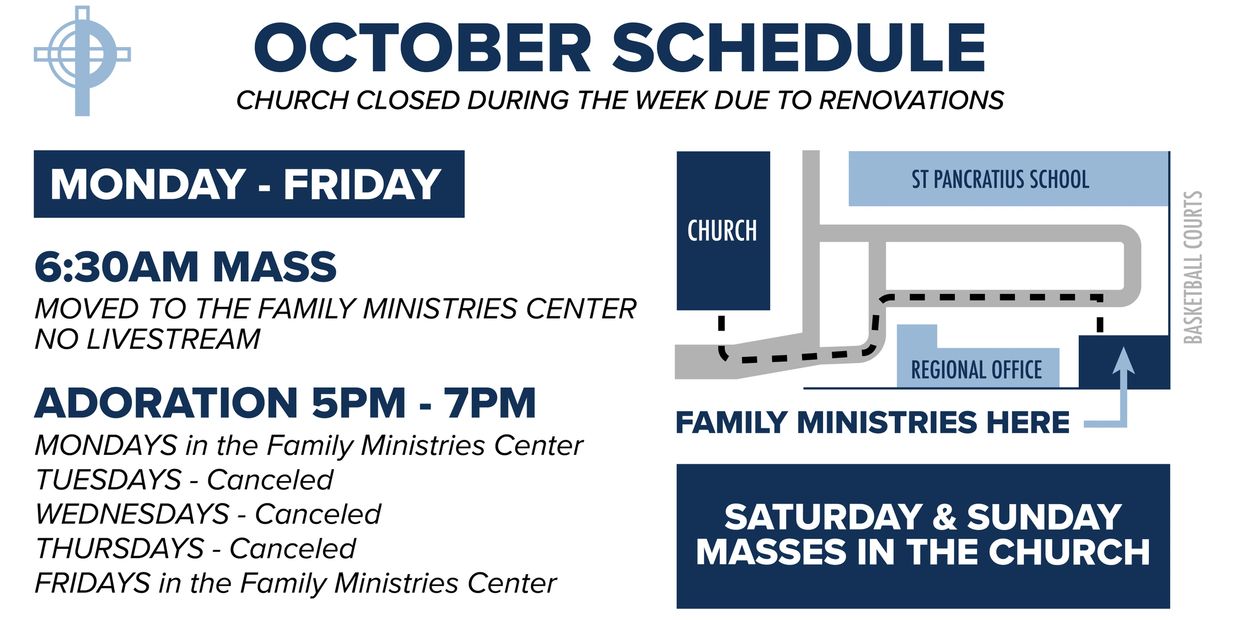 OCTOBER SCHEDULE
CHURCH CLOSED DURING THE WEEK DUE TO RENOVATIONS

MONDAY - FRIDAY

6:30AM MASS
MOVED TO THE FAMILY MINISTRIES CENTER
NO LIVESTREAM

ADORATION 5PM - 7PM
MONDAYS in the Family Ministries Center
TUESDAYS - Canceled
WEDNESDAYS - Canceled
THURSDAYS - Canceled
FRIDAYS in the Family Ministries Center

CHURCH
ST PANCRATIUS SCHOOL
BASKETBALL COURTS
REGIONAL OFFICE
FAMILY MINISTRIES HERE

SATURDAY & SUNDAY MASSES IN THE CHURCH